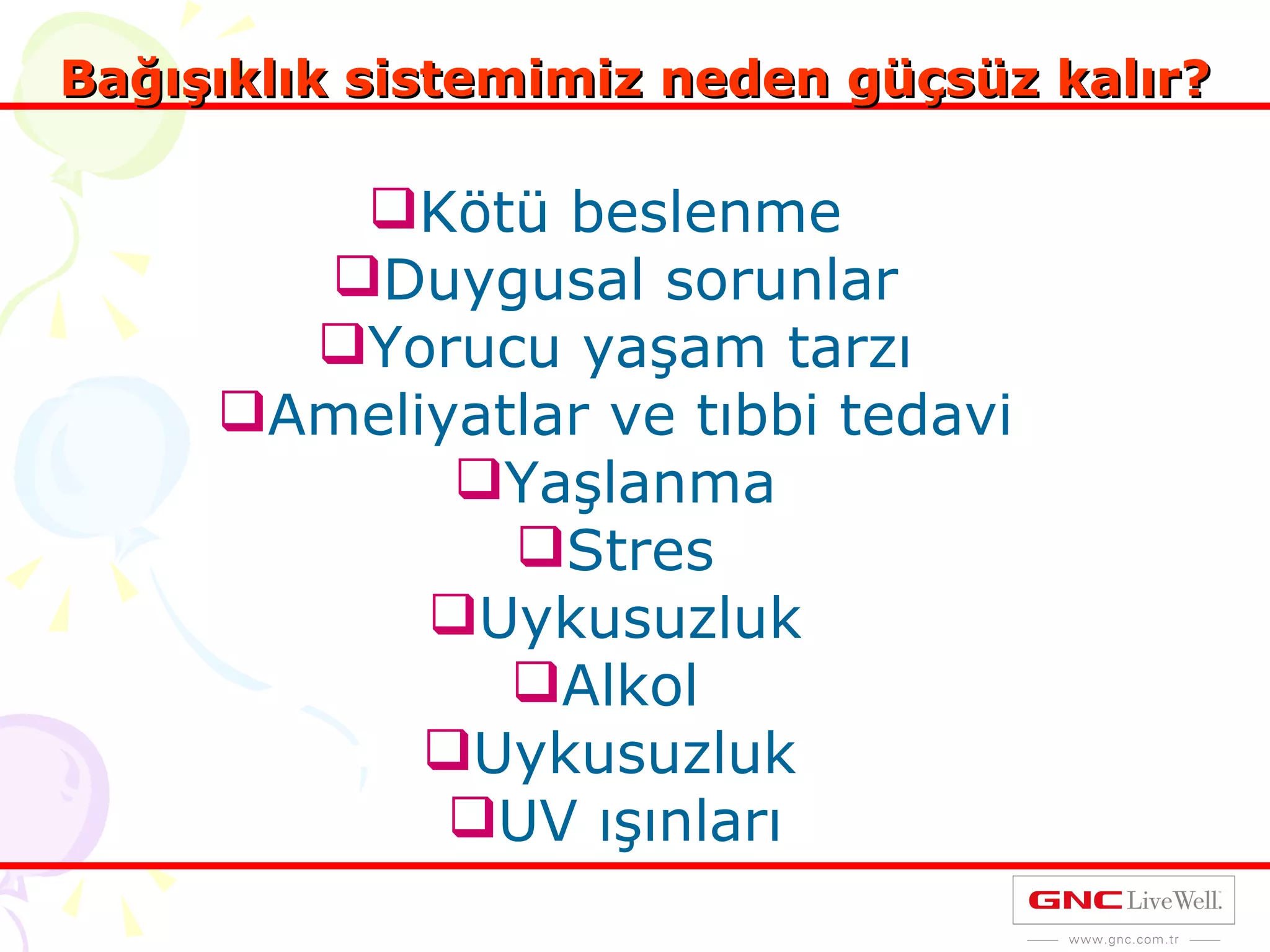 Bağışıklık sistemimiz neden güçsüz kalır?

❑Kötü beslenme
❑Duygusal sorunlar
❑Yorucu yaşam tarzı
❑Ameliyatlar ve tıbbi tedavi
❑Yaşlanma
❑Stres
❑Uykusuzluk
❑Alkol
❑Uykusuzluk
❑UV ışınları

GNC LiveWell.
www.gnc.com.tr